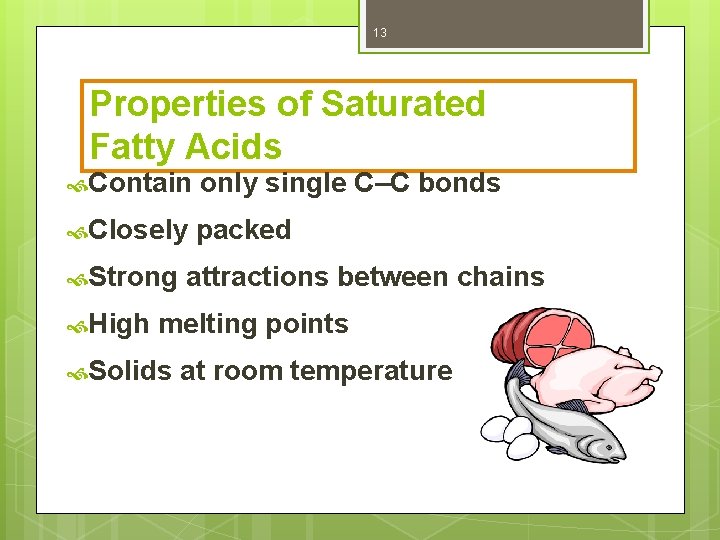 13

Properties of Saturated Fatty Acids

Contain only single C–C bonds

Closely packed

Strong attractions between chains

High melting points

Solids at room temperature